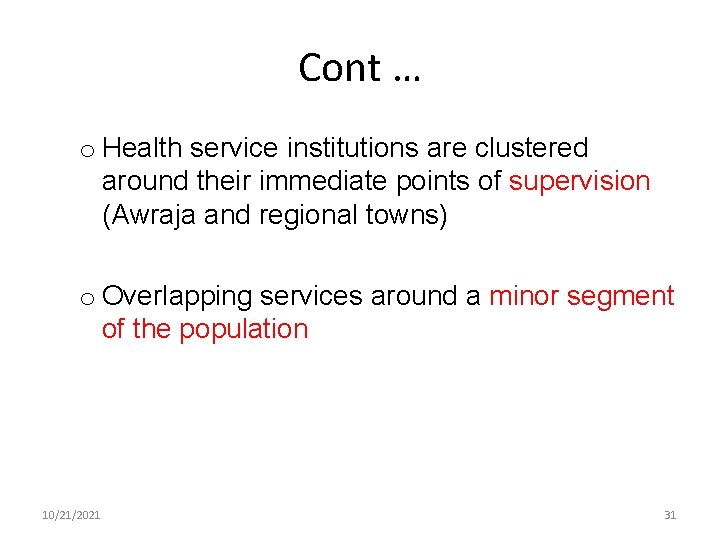 Cont …

o Health service institutions are clustered around their immediate points of supervision (Awraja and regional towns)

o Overlapping services around a minor segment of the population

10/21/2021

31